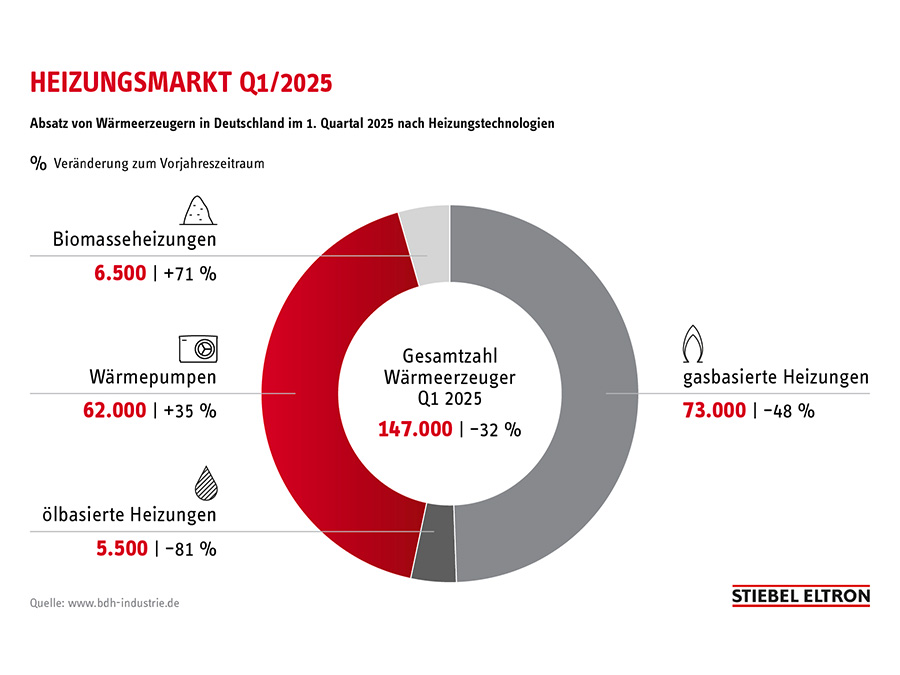 HEIZUNGSMARKT Q1/2025

Absatz von Wärmeerzeugern in Deutschland im 1. Quartal 2025 nach Heizungstechnologien

% Veränderung zum Vorjahreszeitraum

Biomasseheizungen
6.500 | +71 %

Wärmepumpen
62.000 | +35 %

ölbasierte Heizungen
5.500 | −81 %

Gesamtzahl Wärmeerzeuger Q1 2025
147.000 | −32 %

gasbasierte Heizungen
73.000 | −48 %

Quelle: www.bdh-industrie.de

STIEBEL ELTRON